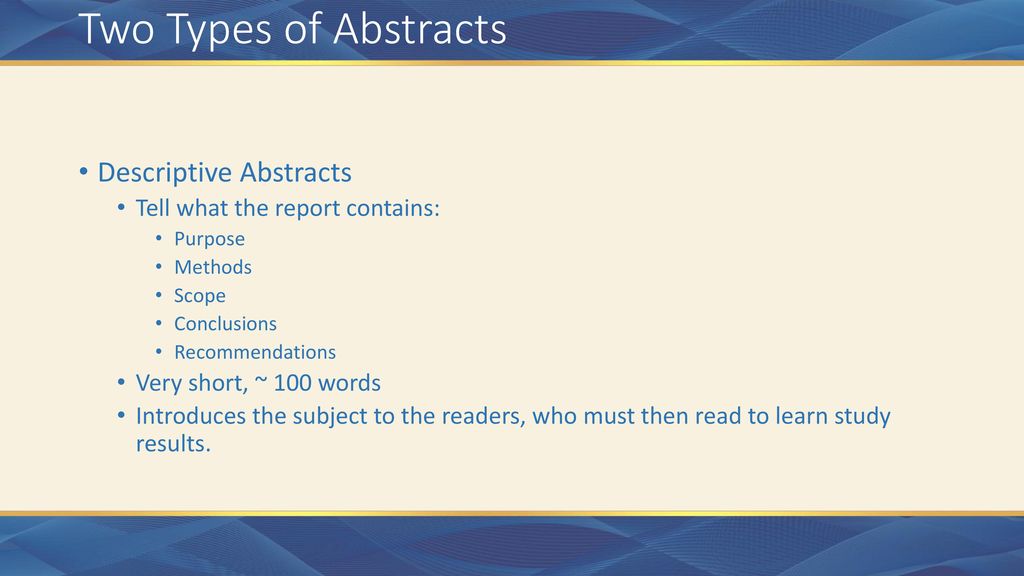 Two Types of Abstracts

• Descriptive Abstracts
  • Tell what the report contains:
    • Purpose
    • Methods
    • Scope
    • Conclusions
    • Recommendations
  • Very short, ~ 100 words
  • Introduces the subject to the readers, who must then read to learn study results.